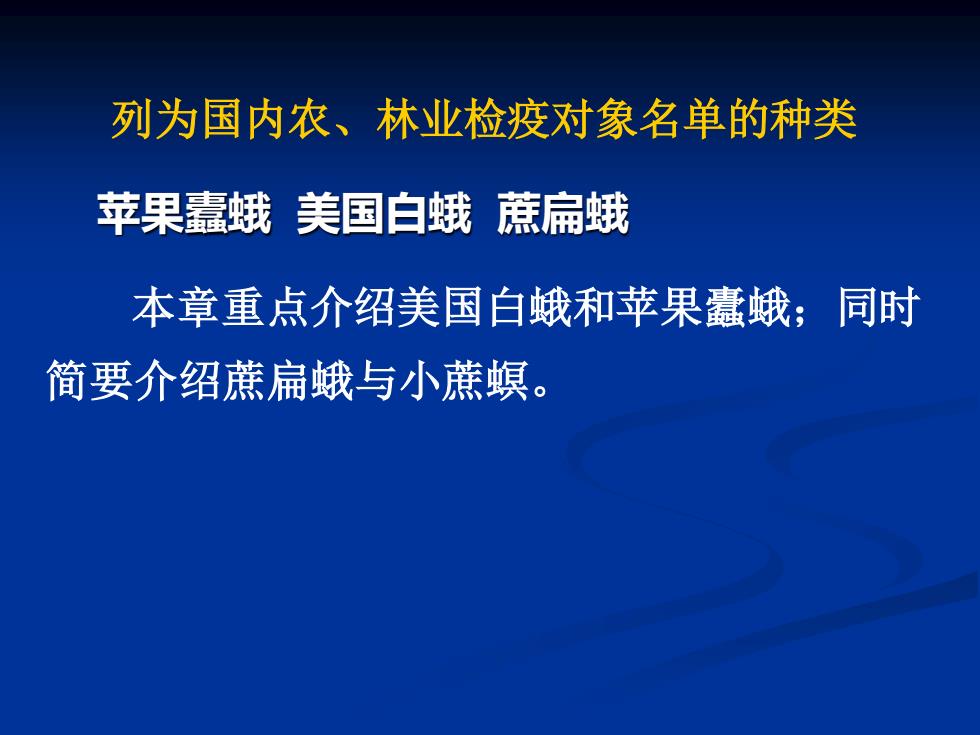 列为国内农、林业检疫对象名单的种类

苹果蠹蛾 美国白蛾 蔗扁蛾

本章重点介绍美国白蛾和苹果蠹蛾；同时简要介绍蔗扁蛾与小蔗螟。